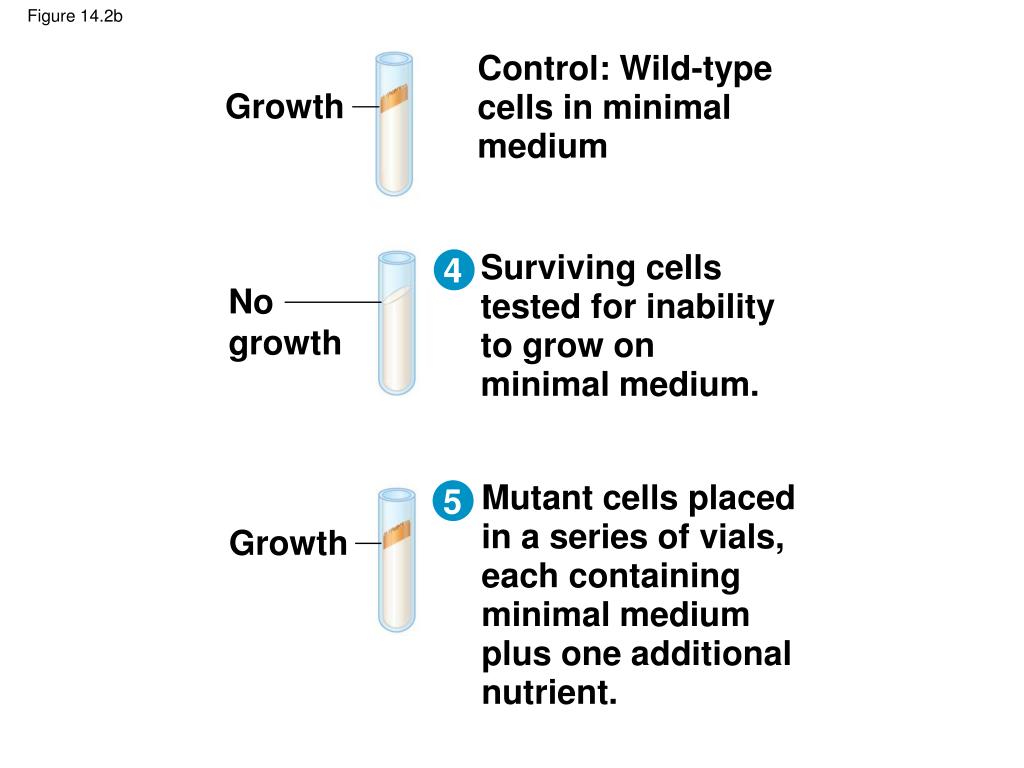 Figure 14.2b

Growth

Control: Wild-type cells in minimal medium

No growth

4 Surviving cells tested for inability to grow on minimal medium.

Growth

5 Mutant cells placed in a series of vials, each containing minimal medium plus one additional nutrient.